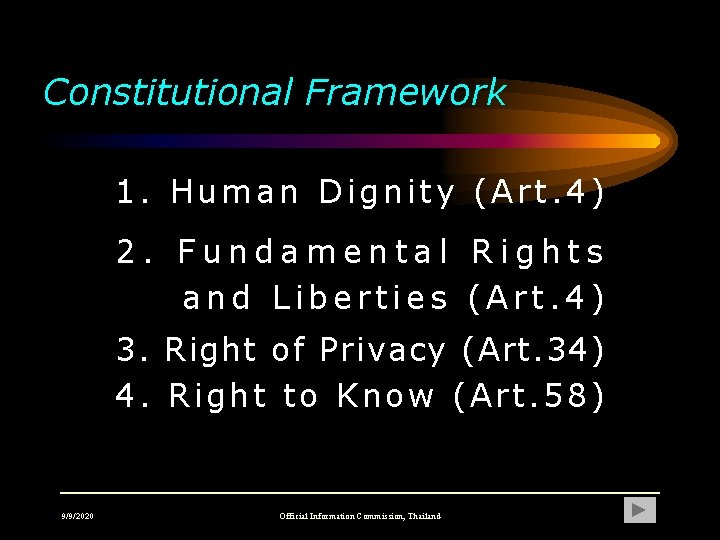 Constitutional Framework

1. Human Dignity (Art.4)

2. Fundamental Rights and Liberties (Art.4)

3. Right of Privacy (Art.34)

4. Right to Know (Art.58)

9/9/2020

Official Information Commission, Thailand